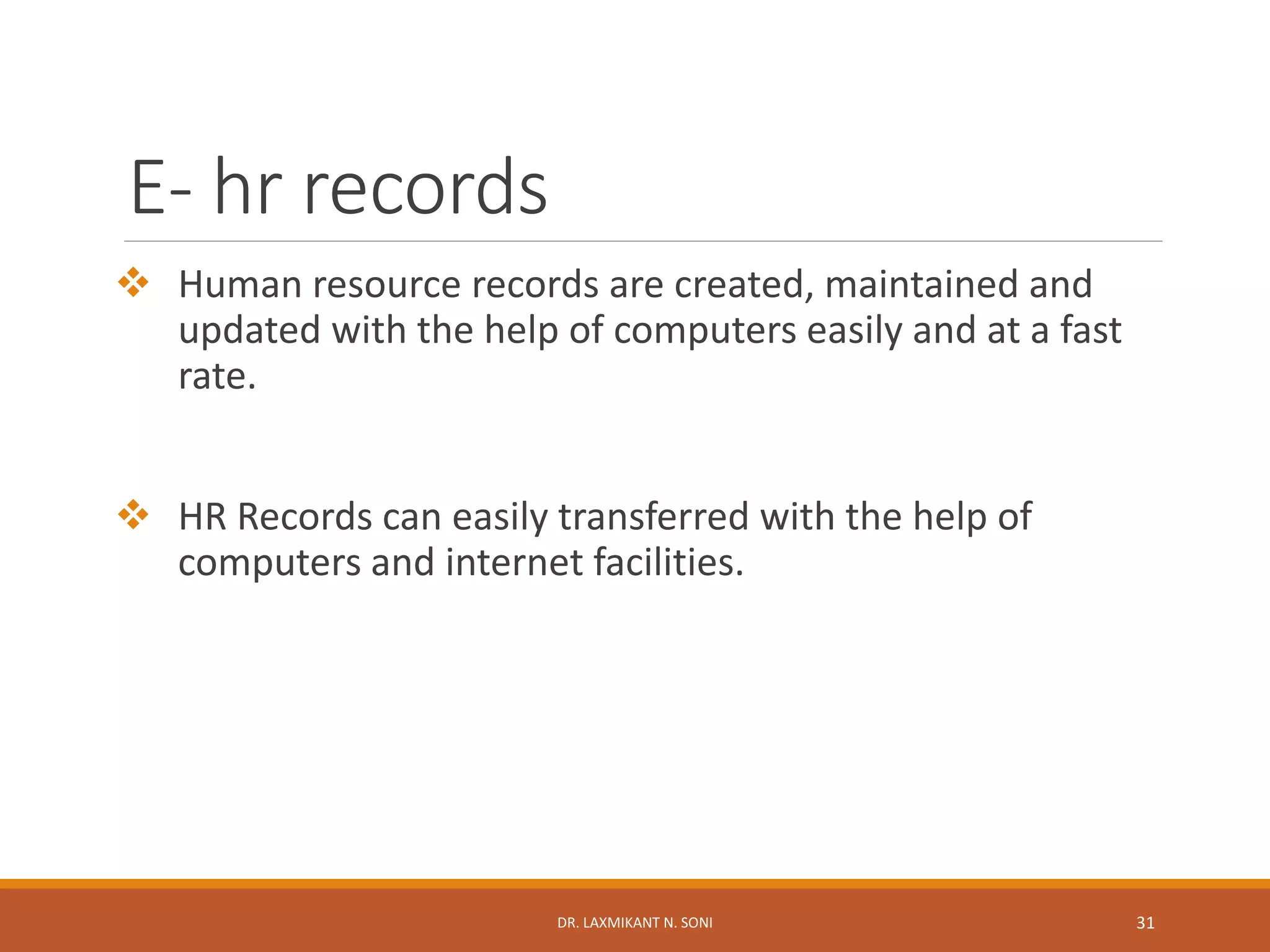 E- hr records

❖ Human resource records are created, maintained and updated with the help of computers easily and at a fast rate.

❖ HR Records can easily transferred with the help of computers and internet facilities.

DR. LAXMIKANT N. SONI

31